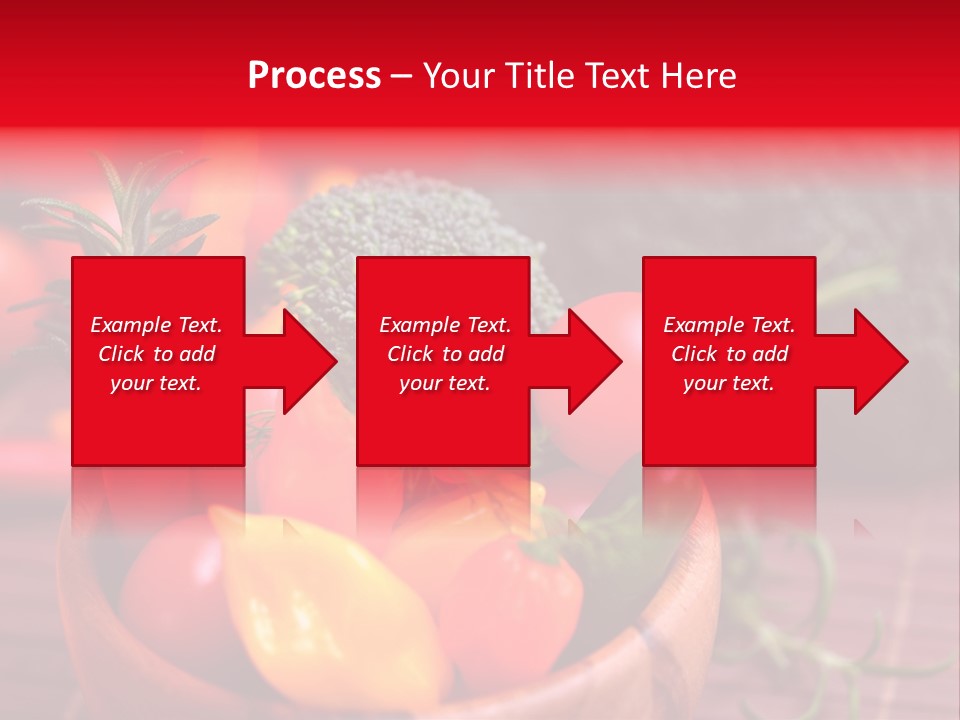 Process – Your Title Text Here

Example Text. Click to add your text.

Example Text. Click to add your text.

Example Text. Click to add your text.